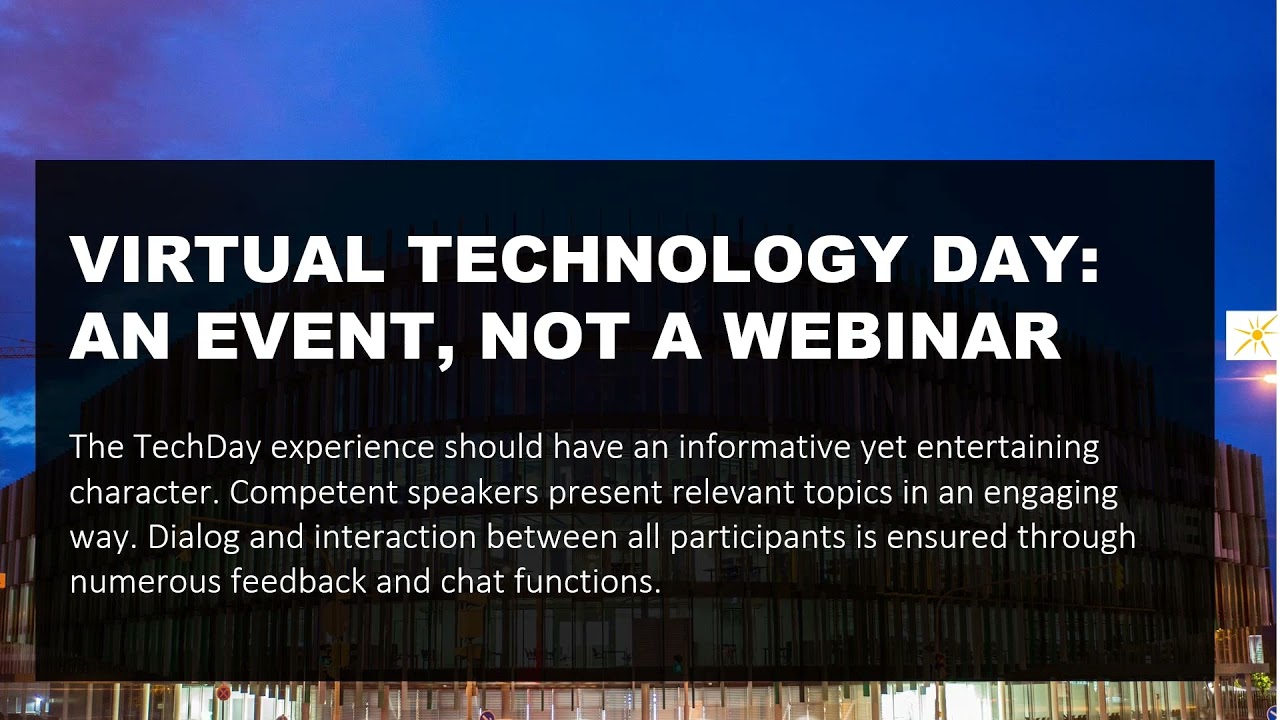 VIRTUAL TECHNOLOGY DAY: AN EVENT, NOT A WEBINAR

The TechDay experience should have an informative yet entertaining character. Competent speakers present relevant topics in an engaging way. Dialog and interaction between all participants is ensured through numerous feedback and chat functions.